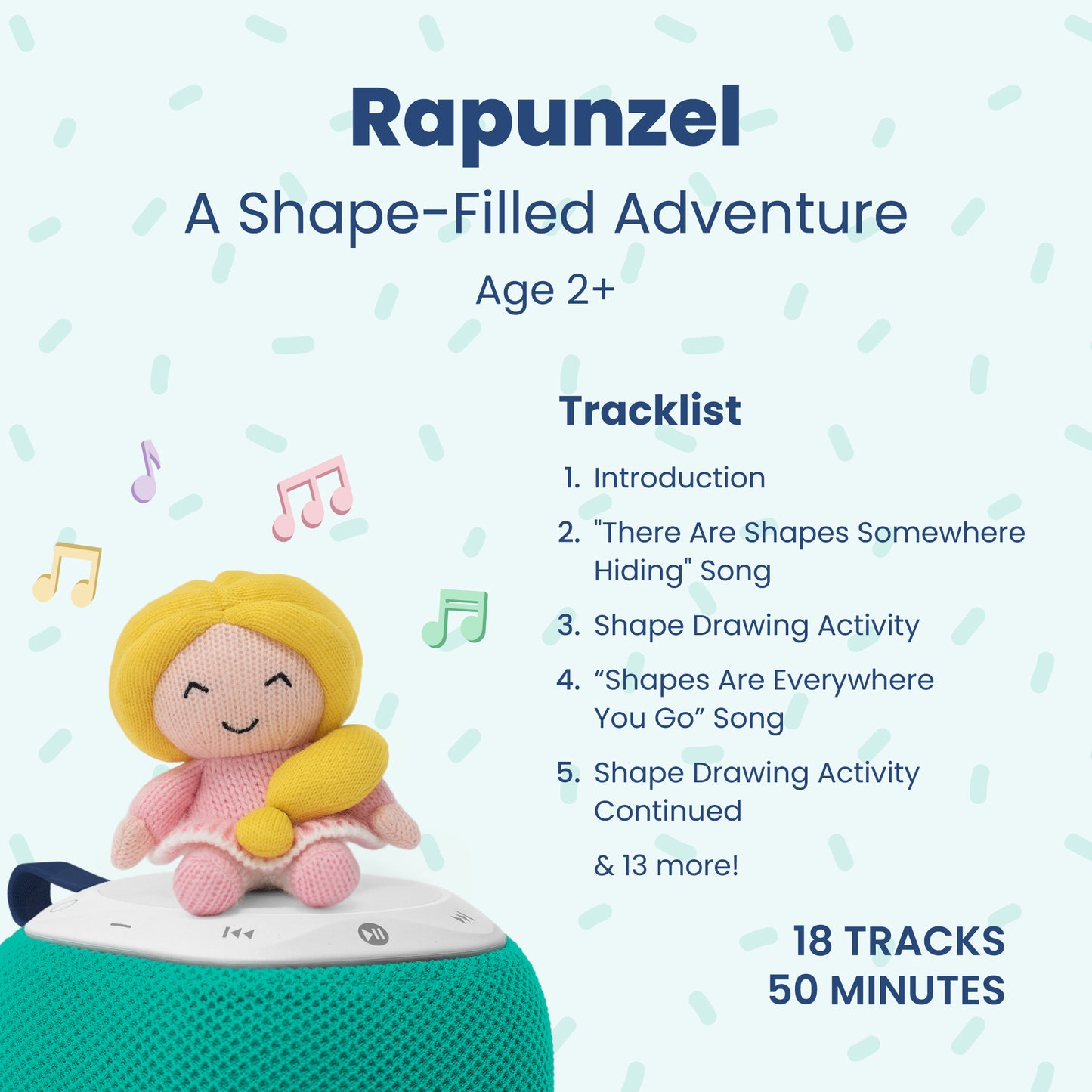 Rapunzel
A Shape-Filled Adventure
Age 2+

Tracklist

1. Introduction
2. "There Are Shapes Somewhere Hiding" Song
3. Shape Drawing Activity
4. “Shapes Are Everywhere You Go” Song
5. Shape Drawing Activity Continued

& 13 more!

18 TRACKS
50 MINUTES